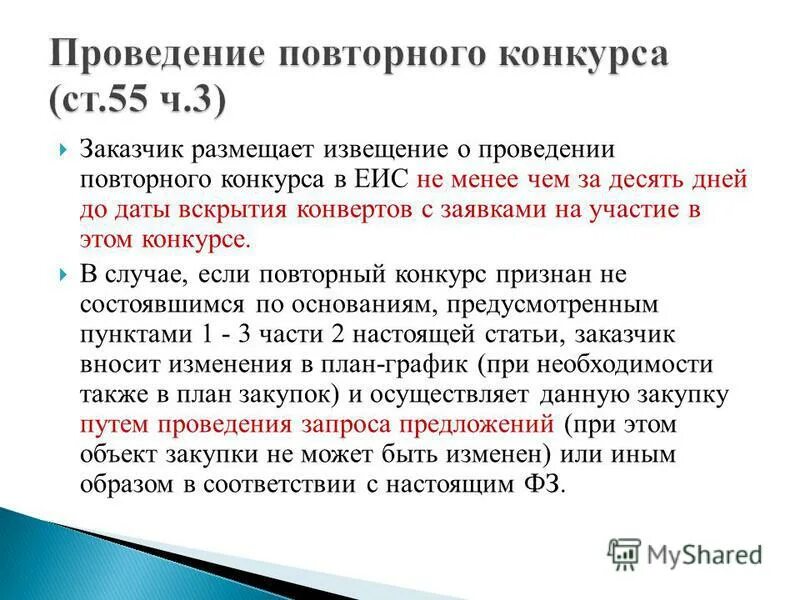 Проведение повторного конкурса (ст.55 ч.3)

Заказчик размещает извещение о проведении повторного конкурса в ЕИС не менее чем за десять дней до даты вскрытия конвертов с заявками на участие в этом конкурсе.

В случае, если повторный конкурс признан не состоявшимся по основаниям, предусмотренным пунктами 1 - 3 части 2 настоящей статьи, заказчик вносит изменения в план-график (при необходимости также в план закупок) и осуществляет данную закупку путем проведения запроса предложений (при этом объект закупки не может быть изменен) или иным образом в соответствии с настоящим ФЗ.

MyShared